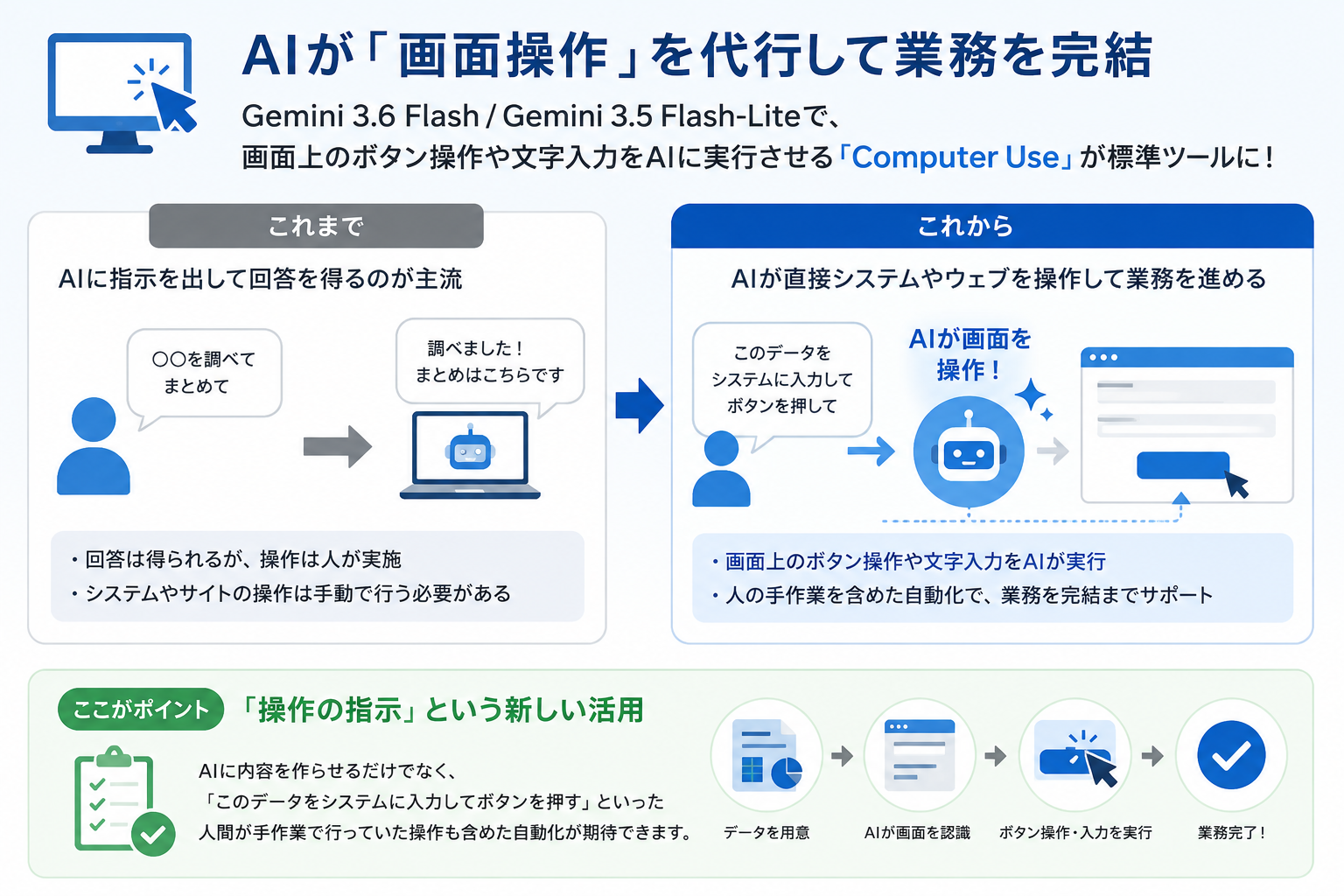 AIが「画面操作」を代行して業務を完結

Gemini 3.6 Flash / Gemini 3.5 Flash-Liteで、
画面上のボタン操作や文字入力をAIに実行させる「Computer Use」が標準ツールに！

これまで

AIに指示を出して回答を得るのが主流

〇〇を調べて
まとめて

調べました！
まとめはこちらです

・回答は得られるが、操作は人が実施
・システムやサイトの操作は手動で行う必要がある

これから

AIが直接システムやウェブを操作して業務を進める

このデータを
システムに入力して
ボタンを押して

AIが画面を
操作！

・画面上のボタン操作や文字入力をAIが実行
・人の手作業を含めた自動化で、業務を完結までサポート

ここがポイント

「操作の指示」という新しい活用

AIに内容を作らせるだけでなく、
「このデータをシステムに入力してボタンを押す」といった
人間が手作業で行っていた操作も含めた自動化が期待できます。

データを用意

AIが画面を認識

ボタン操作・入力を実行

業務完了！